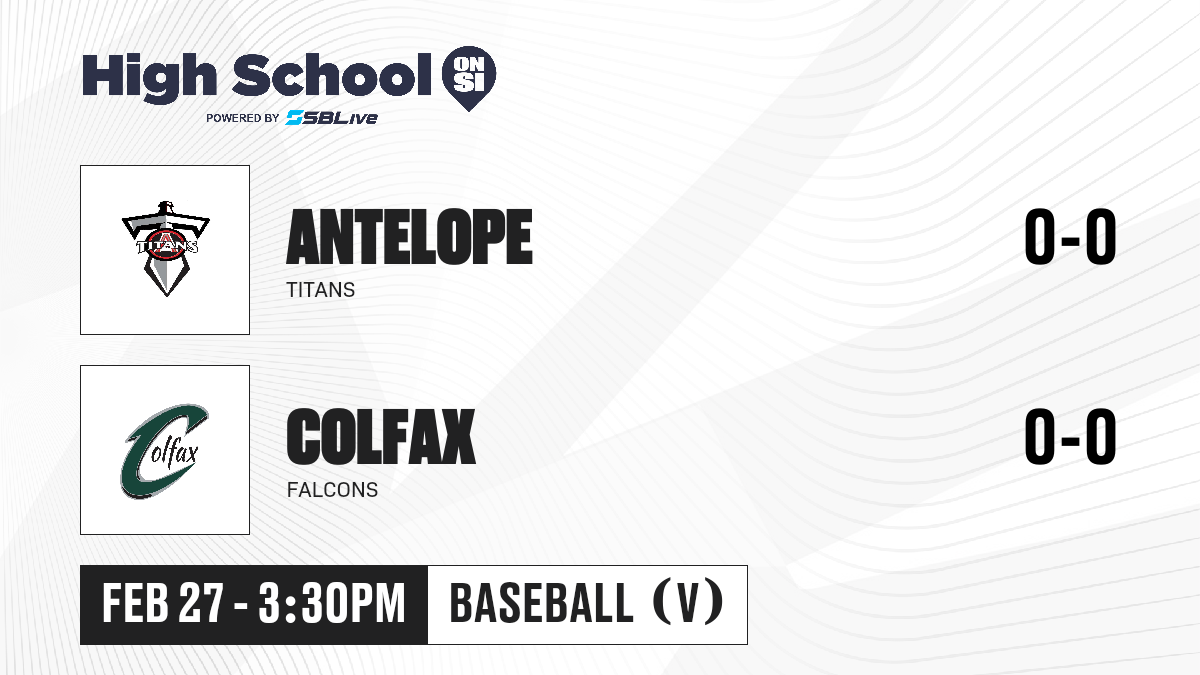 High School ON SI
POWERED BY SBLive

TITANS

ANTELOPE
TITANS

0-0

Colfax

COLFAX
FALCONS

0-0

FEB 27 - 3:30PM

BASEBALL (V)